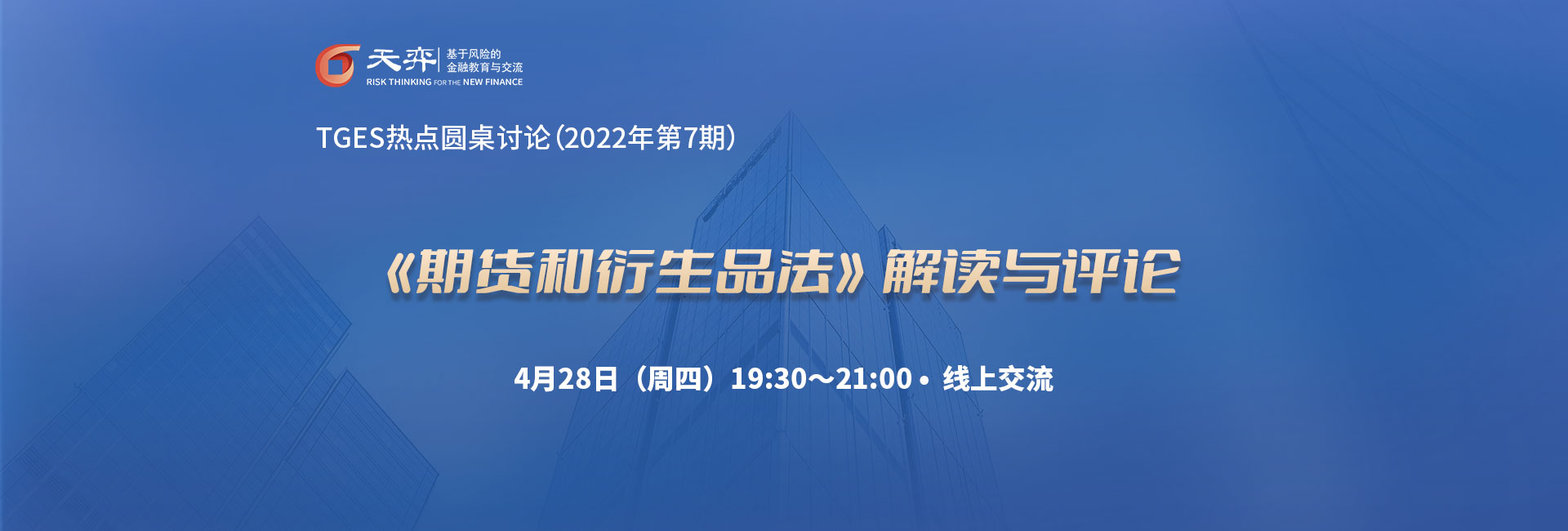 天弈 基于风险的 金融教育与交流
RISK THINKING FOR THE NEW FINANCE

TGES热点圆桌讨论（2022年第7期）

《期货和衍生品法》解读与评论

4月28日（周四）19:30～21:00 • 线上交流